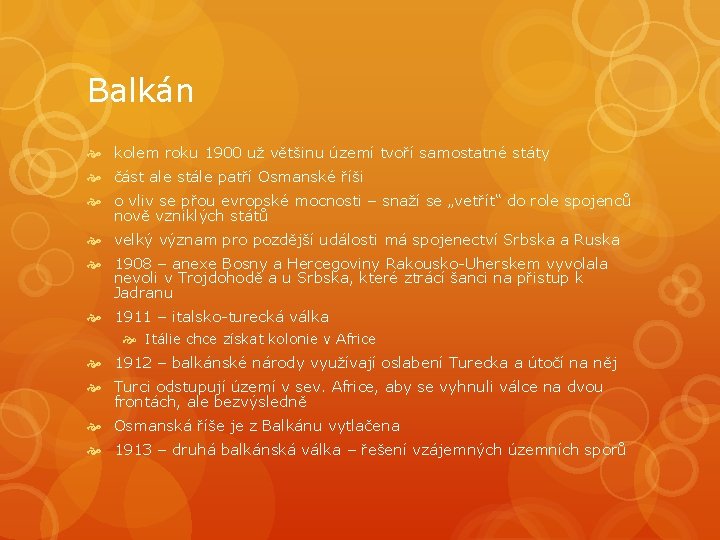 Balkán

kolem roku 1900 už většinu území tvoří samostatné státy

část ale stále patří Osmanské říši

o vliv se přou evropské mocnosti – snaží se „vetřít" do role spojenců nově vzniklých států

velký význam pro pozdější události má spojenectví Srbska a Ruska

1908 – anexe Bosny a Hercegoviny Rakousko-Uherskem vyvolala nevoli v Trojdohodě a u Srbska, které ztrácí šanci na přístup k Jadranu

1911 – italsko-turecká válka

Itálie chce získat kolonie v Africe

1912 – balkánské národy využívají oslabení Turecka a útočí na něj

Turci odstupují území v sev. Africe, aby se vyhnuli válce na dvou frontách, ale bezvýsledně

Osmanská říše je z Balkánu vytlačena

1913 – druhá balkánská válka – řešení vzájemných územních sporů